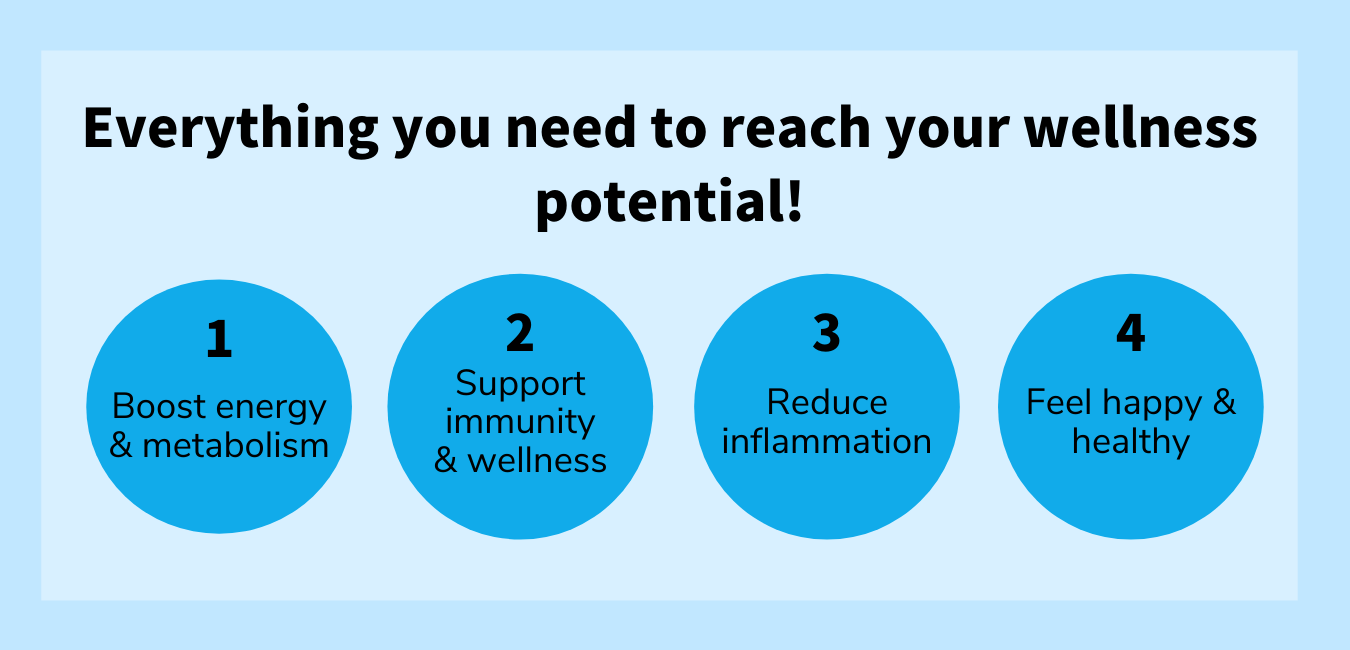 Everything you need to reach your wellness potential!

1
Boost energy & metabolism

2
Support immunity & wellness

3
Reduce inflammation

4
Feel happy & healthy